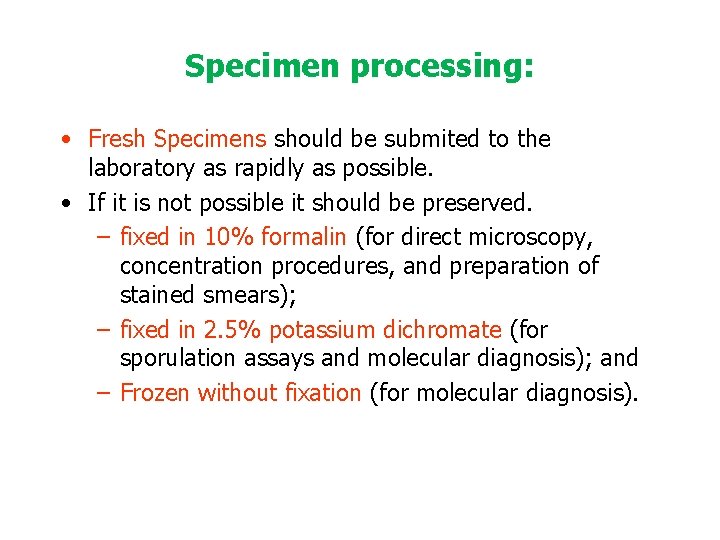 Specimen processing:

• Fresh Specimens should be submited to the laboratory as rapidly as possible.
• If it is not possible it should be preserved.
– fixed in 10% formalin (for direct microscopy, concentration procedures, and preparation of stained smears);
– fixed in 2.5% potassium dichromate (for sporulation assays and molecular diagnosis); and
– Frozen without fixation (for molecular diagnosis).